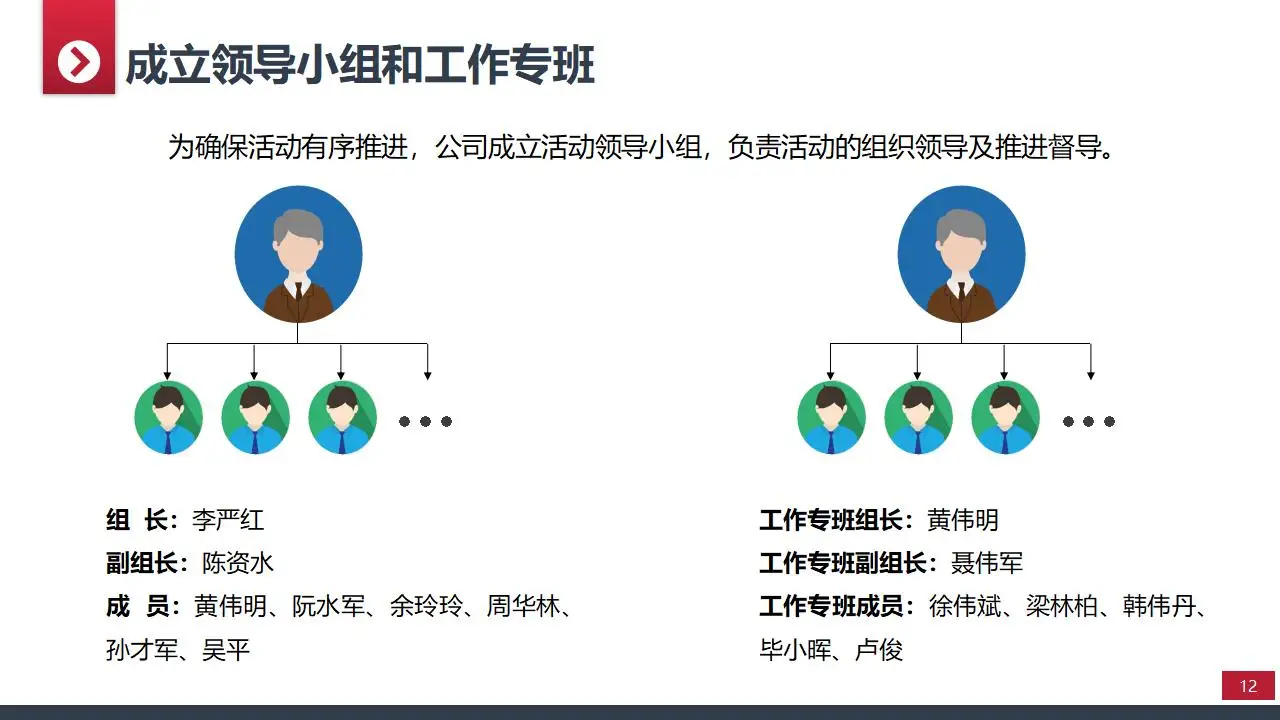 成立领导小组和工作专班

为确保活动有序推进，公司成立活动领导小组，负责活动的组织领导及推进督导。

组 长：李严红
副组长：陈资水
成 员：黄伟明、阮水军、余玲玲、周华林、孙才军、吴平

工作专班组长：黄伟明
工作专班副组长：聂伟军
工作专班成员：徐伟斌、梁林柏、韩伟丹、毕小晖、卢俊

12